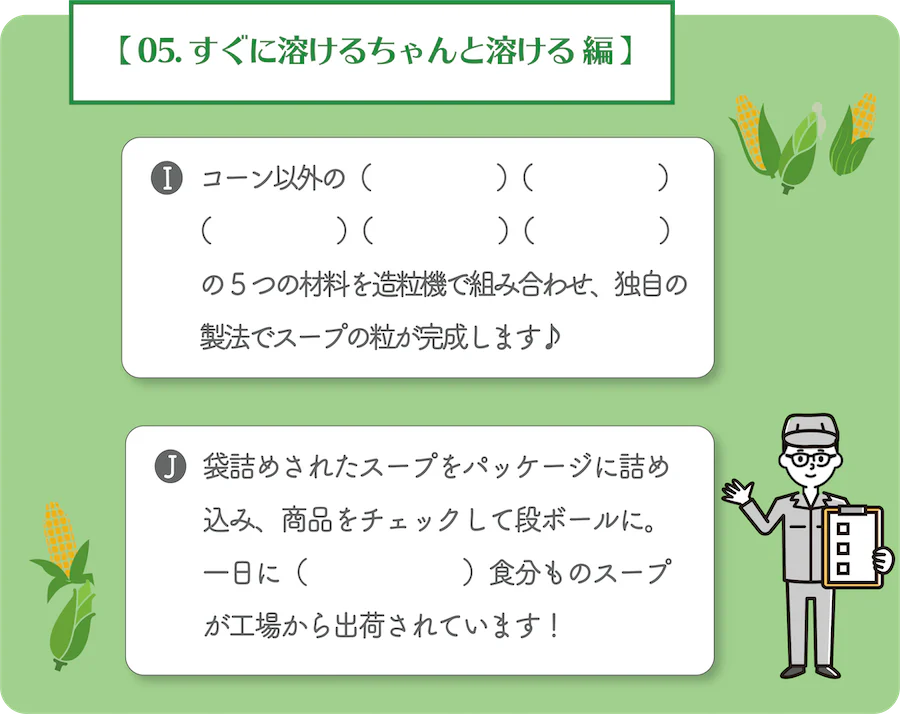 【05. すぐに溶けるちゃんと溶ける 編】

I コーン以外の（　　　）（　　　）（　　　）（　　　）（　　　）の５つの材料を造粒機で組み合わせ、独自の製法でスープの粒が完成します♪

J 袋詰めされたスープをパッケージに詰め込み、商品をチェックして段ボールに。一日に（　　　）食分ものスープが工場から出荷されています！